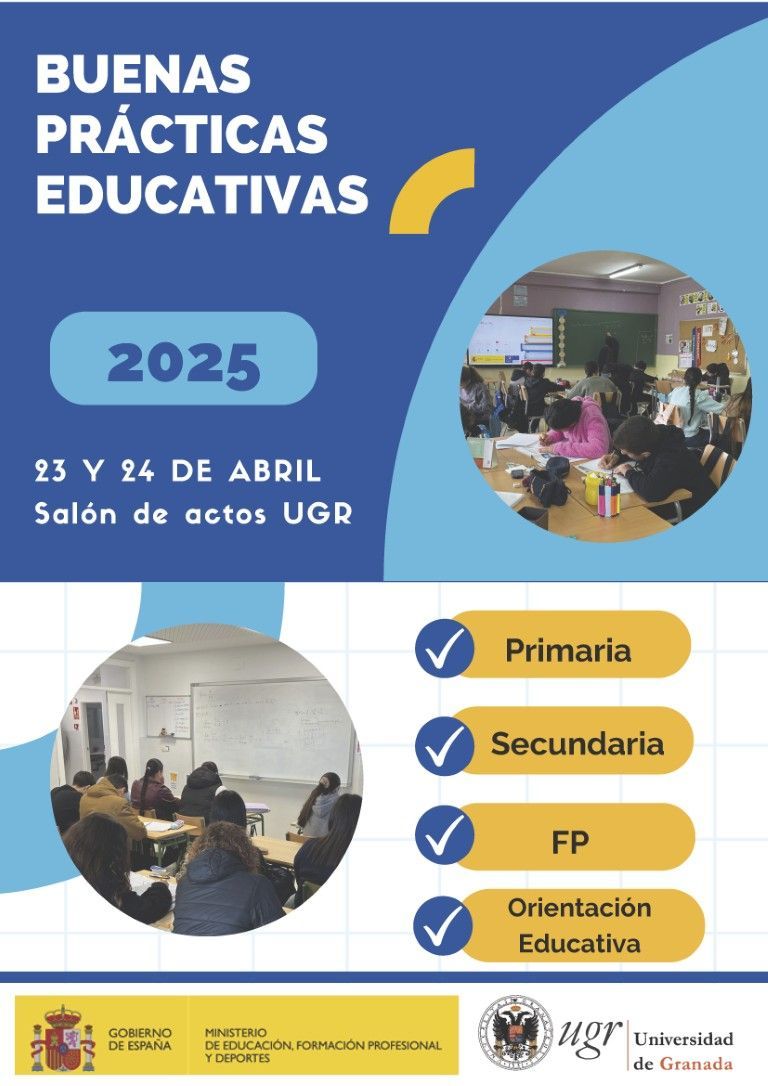 BUENAS PRÁCTICAS EDUCATIVAS

2025

23 Y 24 DE ABRIL
Salón de actos UGR

Primaria

Secundaria

FP

Orientación Educativa

GOBIERNO DE ESPAÑA

MINISTERIO DE EDUCACIÓN, FORMACIÓN PROFESIONAL Y DEPORTES

ugr Universidad de Granada